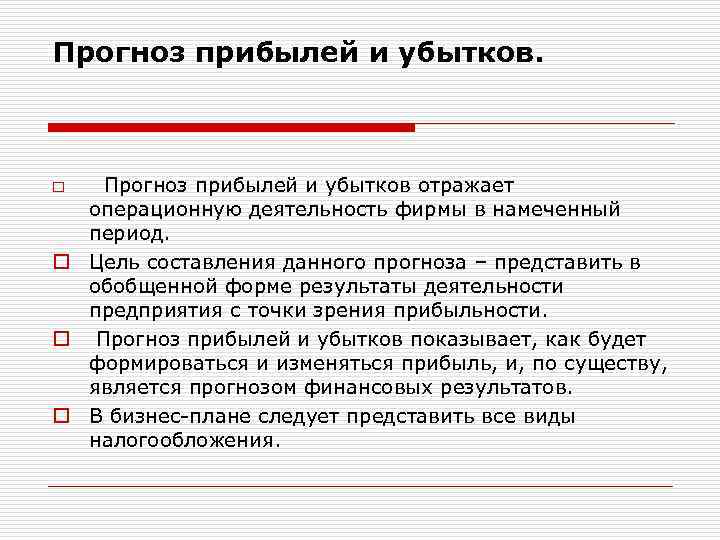 Прогноз прибылей и убытков.

□ Прогноз прибылей и убытков отражает операционную деятельность фирмы в намеченный период.

□ Цель составления данного прогноза – представить в обобщенной форме результаты деятельности предприятия с точки зрения прибыльности.

□ Прогноз прибылей и убытков показывает, как будет формироваться и изменяться прибыль, и, по существу, является прогнозом финансовых результатов.

□ В бизнес-плане следует представить все виды налогообложения.